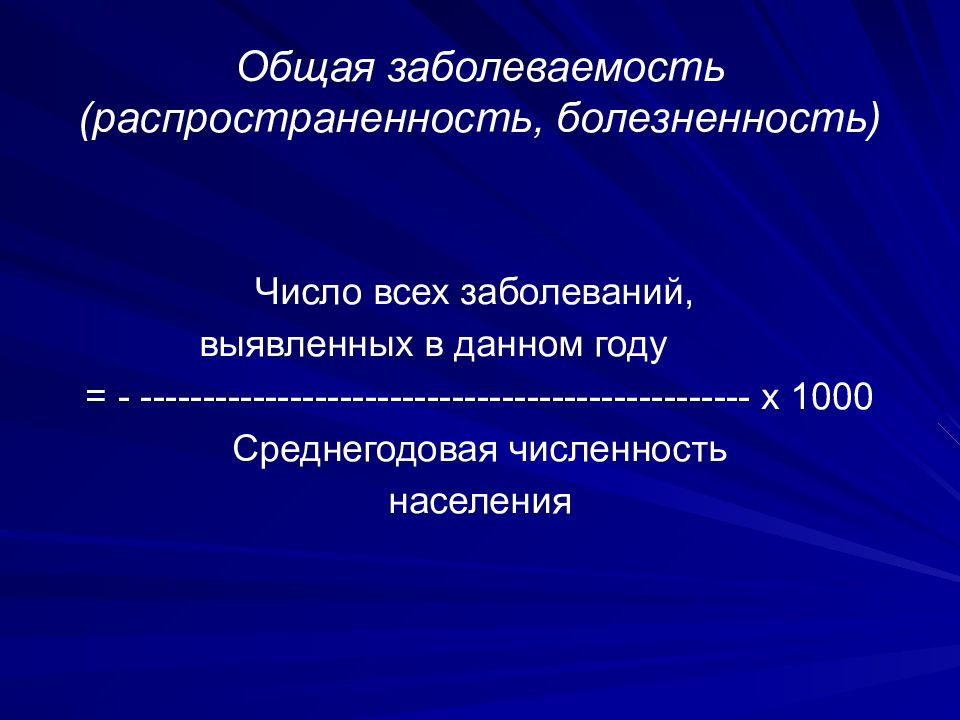 Общая заболеваемость (распространенность, болезненность)

Число всех заболеваний, выявленных в данном году
= - ------------------------------------------------- х 1000
Среднегодовая численность населения